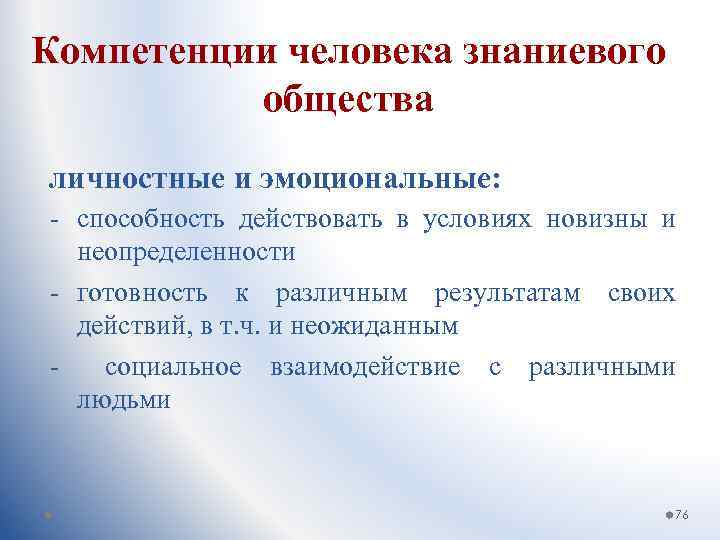 Компетенции человека знаниевого общества

личностные и эмоциональные:
- способность действовать в условиях новизны и неопределенности
- готовность к различным результатам своих действий, в т.ч. и неожиданным
- социальное взаимодействие с различными людьми

76